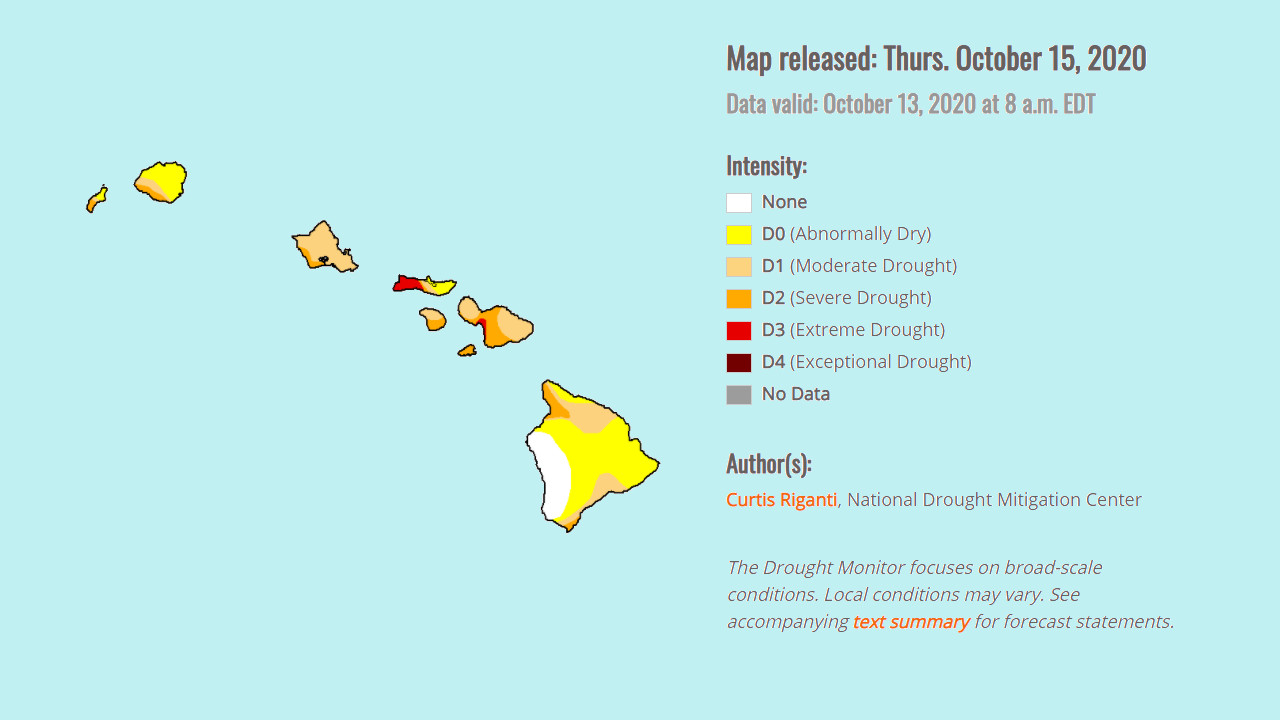 Map released: Thurs. October 15, 2020

Data valid: October 13, 2020 at 8 a.m. EDT

Intensity:

None

D0 (Abnormally Dry)

D1 (Moderate Drought)

D2 (Severe Drought)

D3 (Extreme Drought)

D4 (Exceptional Drought)

No Data

Author(s):

Curtis Riganti, National Drought Mitigation Center

The Drought Monitor focuses on broad-scale conditions. Local conditions may vary. See accompanying text summary for forecast statements.